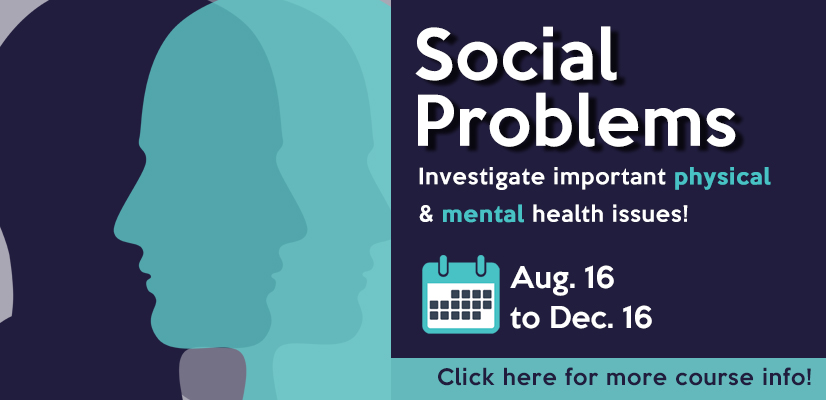 Social Problems

Investigate important physical & mental health issues!

Aug. 16 to Dec. 16

Click here for more course info!